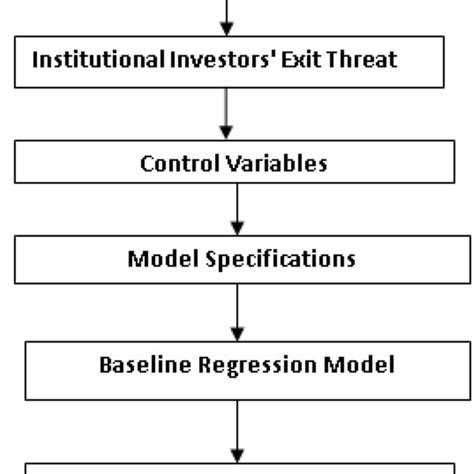 Institutional Investors' Exit Threat

Control Variables

Model Specifications

Baseline Regression Model